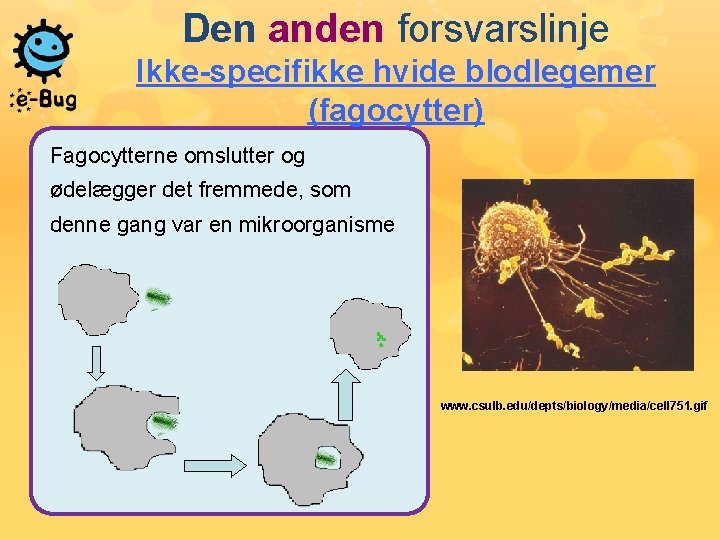 e-Bug

Den anden forsvarslinje

Ikke-specifikke hvide blodlegemer (fagocytter)

Fagocytterne omslutter og ødelægger det fremmede, som denne gang var en mikroorganisme

www.csulb.edu/depts/biology/media/cell751.gif